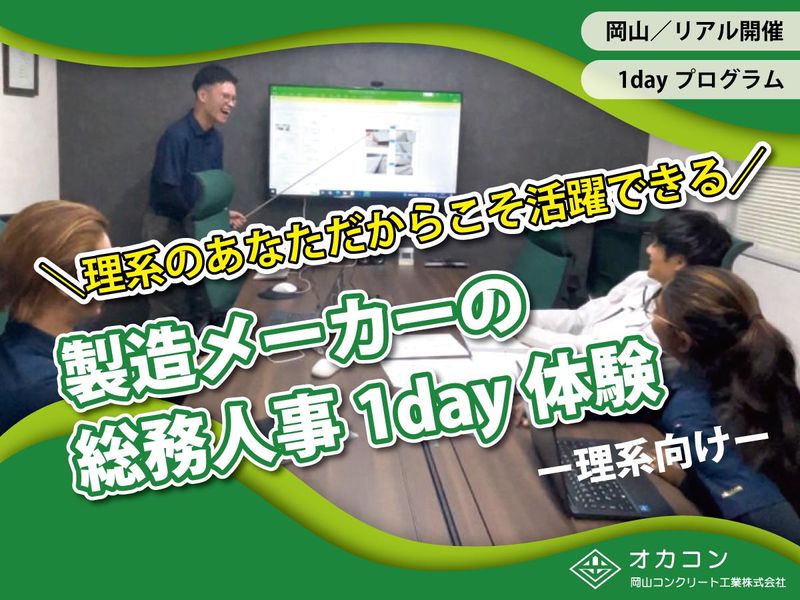 岡山／リアル開催

1day プログラム

＼理系のあなただからこそ活躍できる／

製造メーカーの
総務人事 1day 体験

ー理系向けー

オカコン
岡山コンクリート工業株式会社